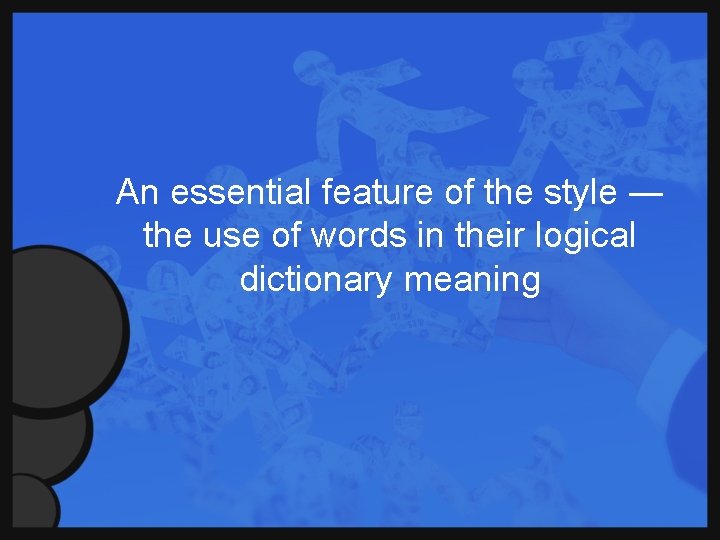 An essential feature of the style — the use of words in their logical dictionary meaning